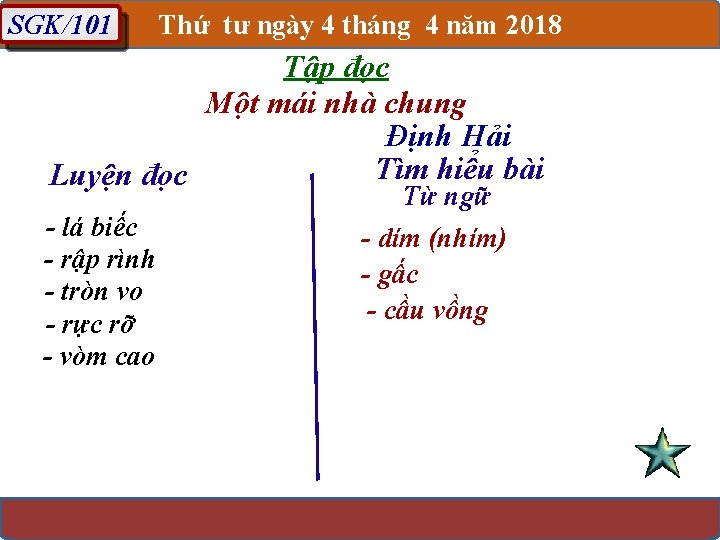 SGK/101 Thứ tư ngày 4 tháng 4 năm 2018

Tập đọc

Một mái nhà chung

Định Hải

Luyện đọc

- lá biếc
- rập rình
- tròn vo
- rực rỡ
- vòm cao

Tìm hiểu bài

Từ ngữ

- dím (nhím)
- gấc
- cầu vồng